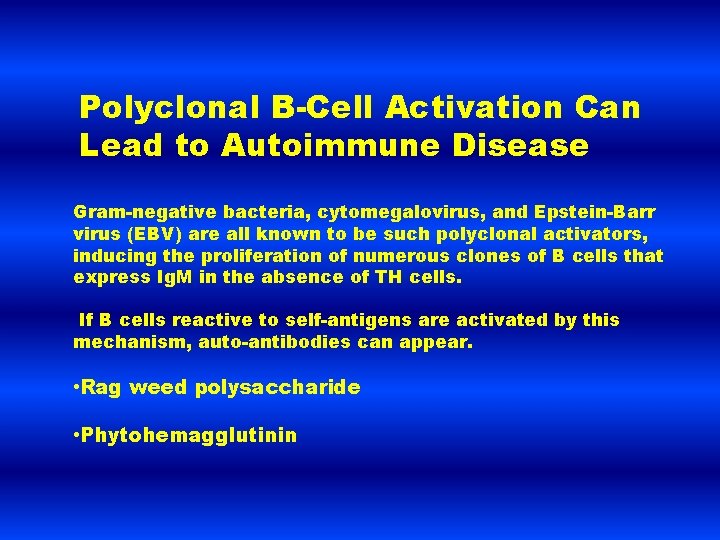 Polyclonal B-Cell Activation Can Lead to Autoimmune Disease

Gram-negative bacteria, cytomegalovirus, and Epstein-Barr virus (EBV) are all known to be such polyclonal activators, inducing the proliferation of numerous clones of B cells that express IgM in the absence of TH cells.

If B cells reactive to self-antigens are activated by this mechanism, auto-antibodies can appear.

•Rag weed polysaccharide

•Phytohemagglutinin